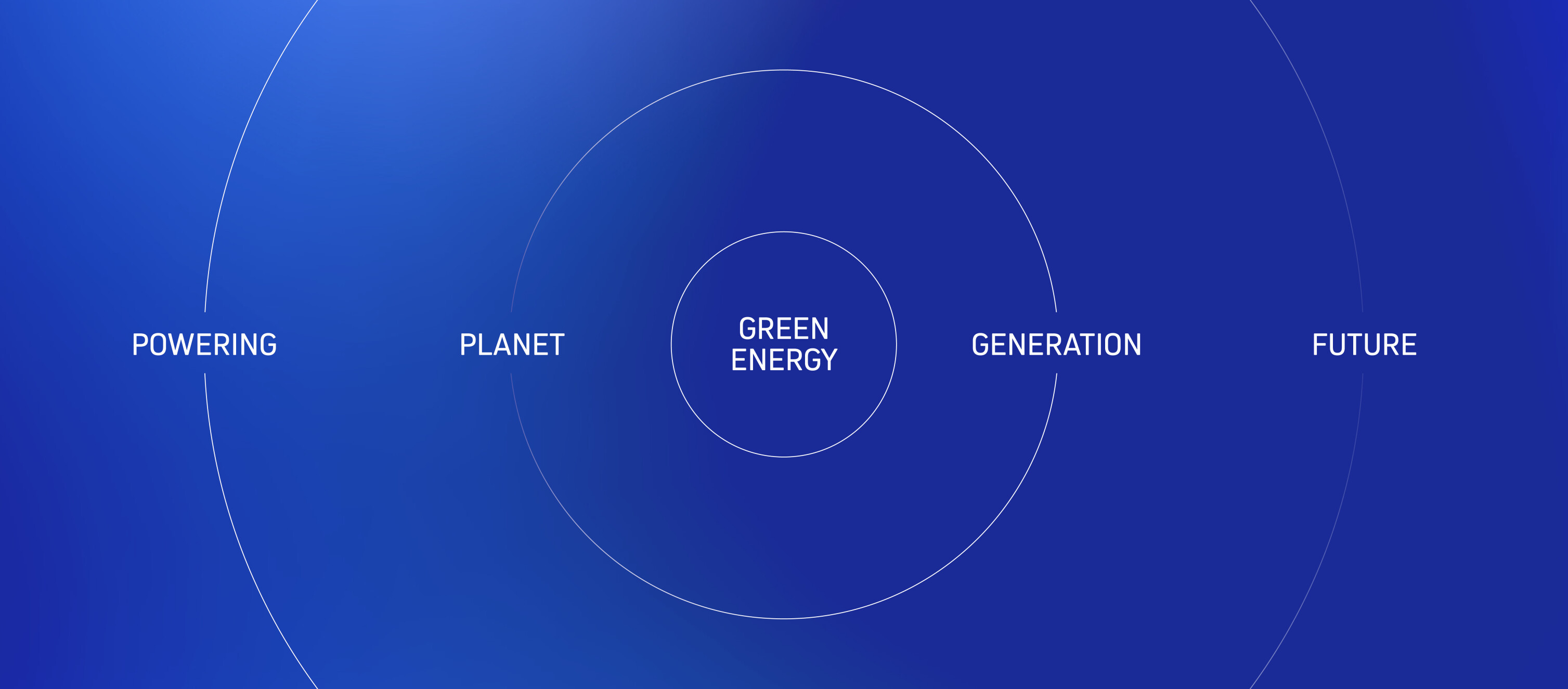 POWERING

PLANET

GREEN ENERGY

GENERATION

FUTURE